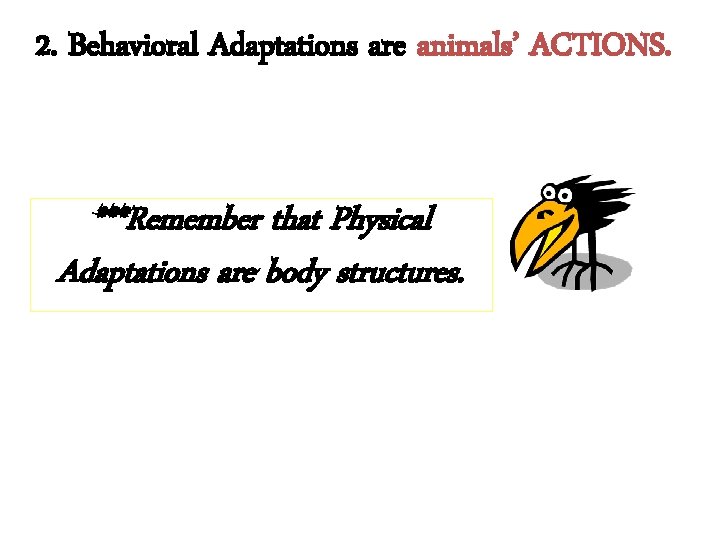 2. Behavioral Adaptations are animals' ACTIONS.

***Remember that Physical Adaptations are body structures.